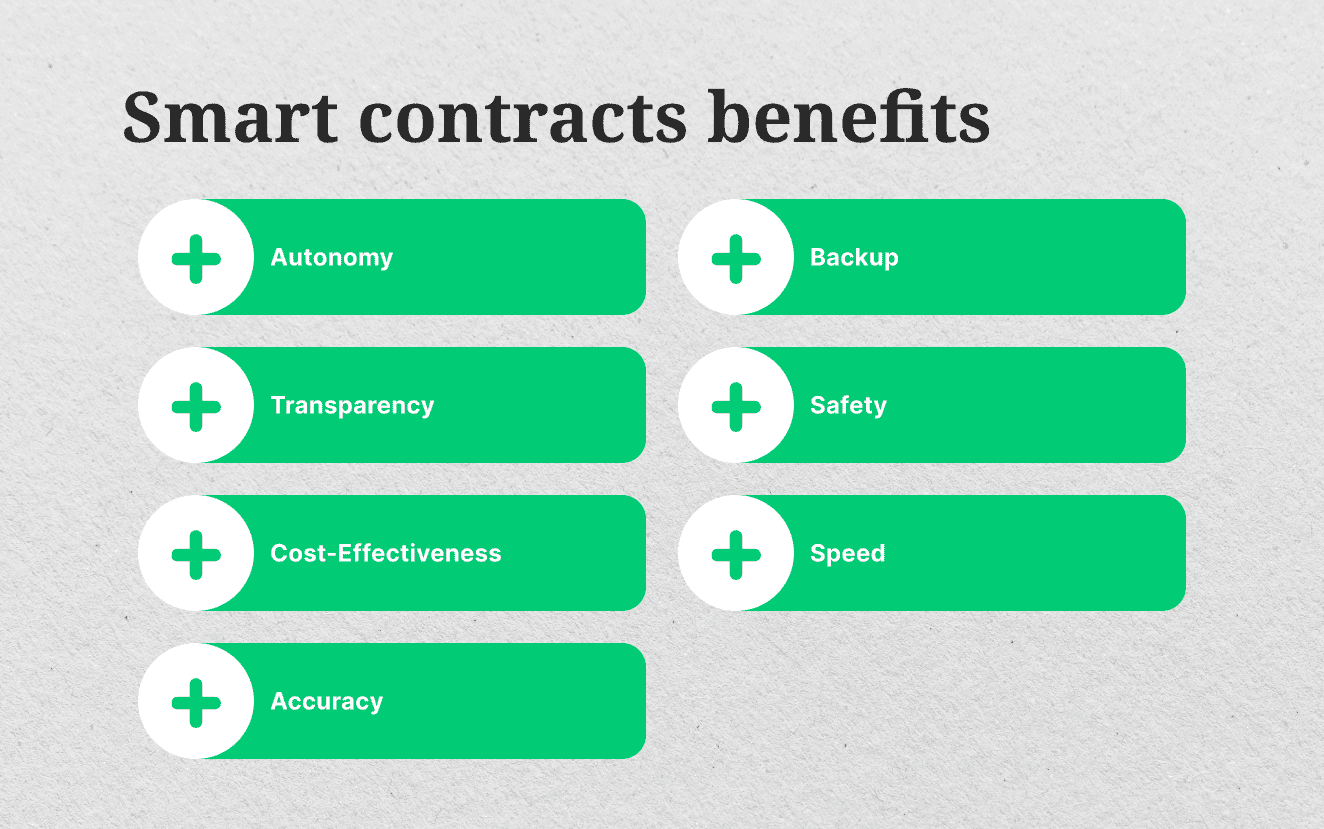 Smart contracts benefits

Autonomy

Transparency

Cost-Effectiveness

Accuracy

Backup

Safety

Speed